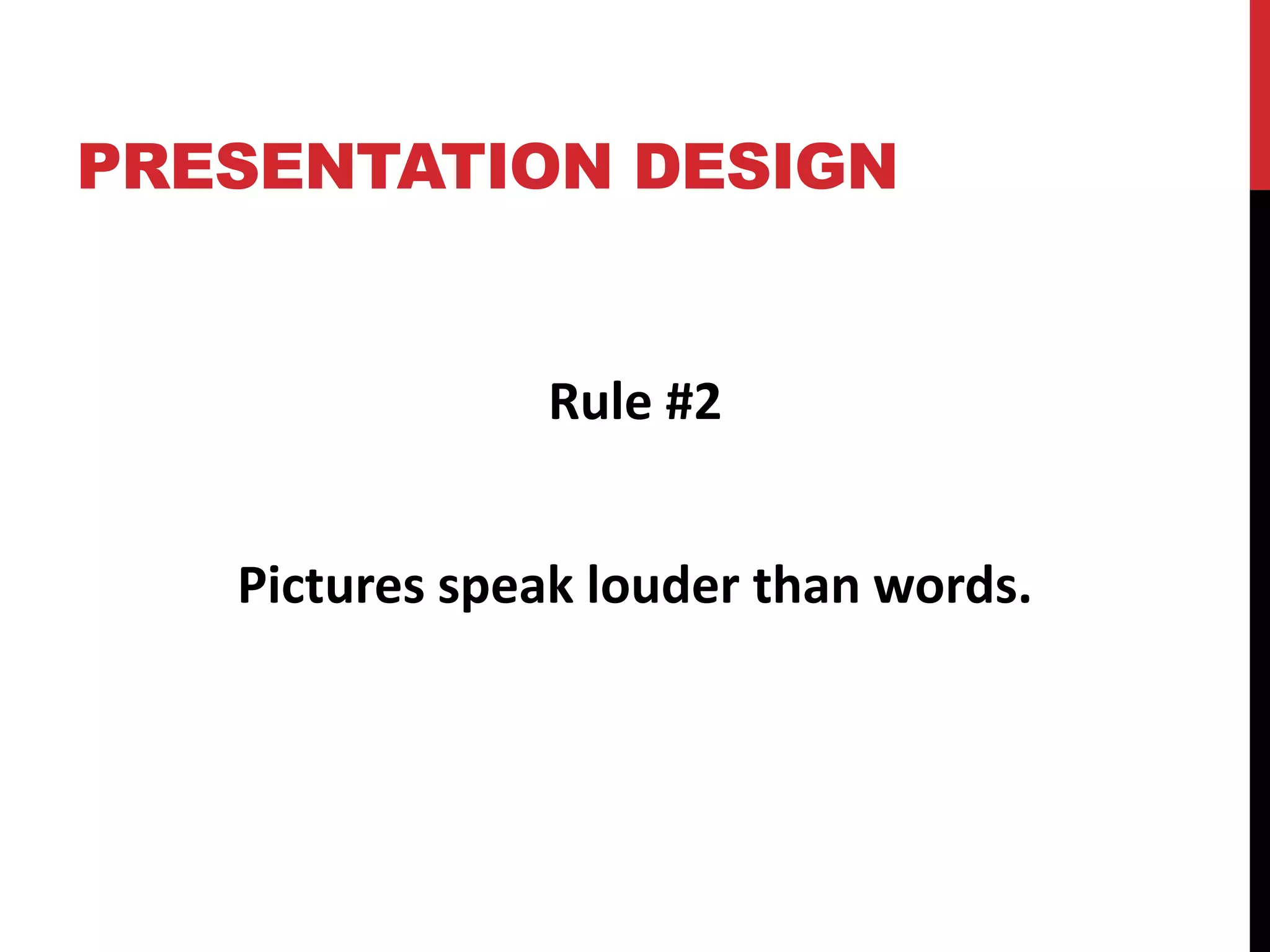 PRESENTATION DESIGN

Rule #2

Pictures speak louder than words.